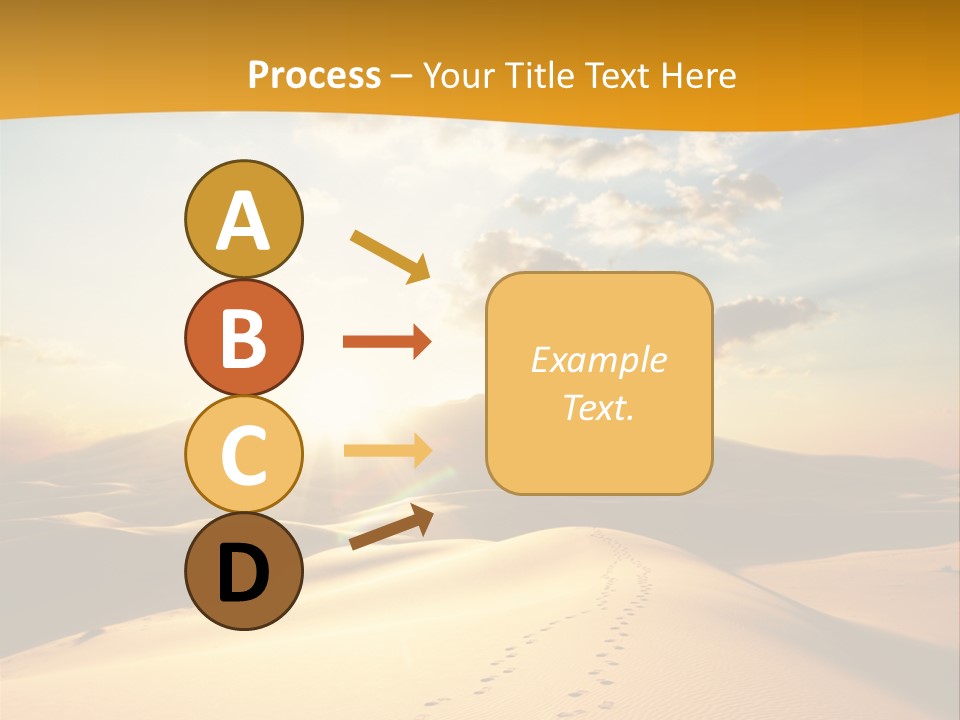 Process – Your Title Text Here

A

B

C

D

Example Text.